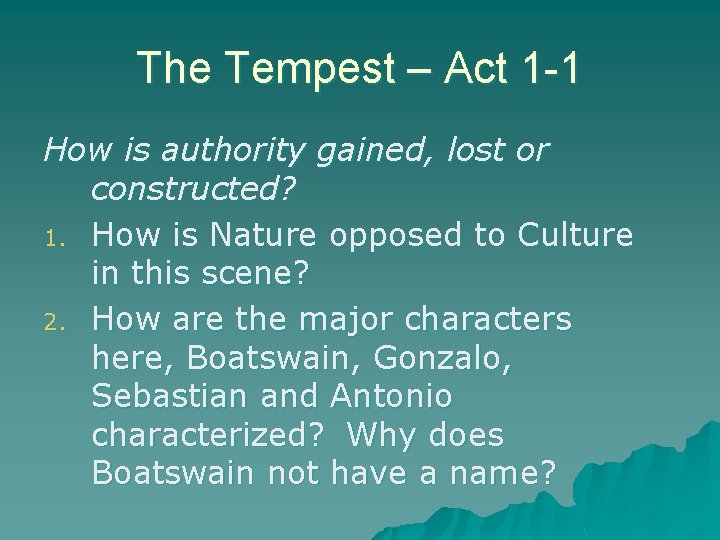 The Tempest – Act 1-1

How is authority gained, lost or constructed?

1. How is Nature opposed to Culture in this scene?
2. How are the major characters here, Boatswain, Gonzalo, Sebastian and Antonio characterized? Why does Boatswain not have a name?